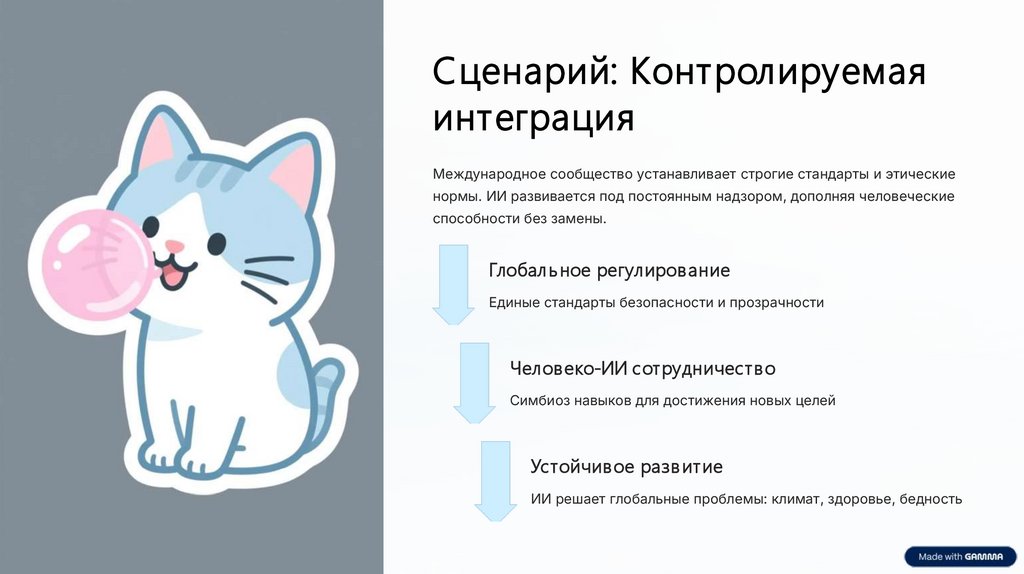 Сценарий: Контролируемая интеграция

Международное сообщество устанавливает строгие стандарты и этические нормы. ИИ развивается под постоянным надзором, дополняя человеческие способности без замены.

Глобальное регулирование

Единые стандарты безопасности и прозрачности

Человеко-ИИ сотрудничество

Симбиоз навыков для достижения новых целей

Устойчивое развитие

ИИ решает глобальные проблемы: климат, здоровье, бедность

Made with GAMMA